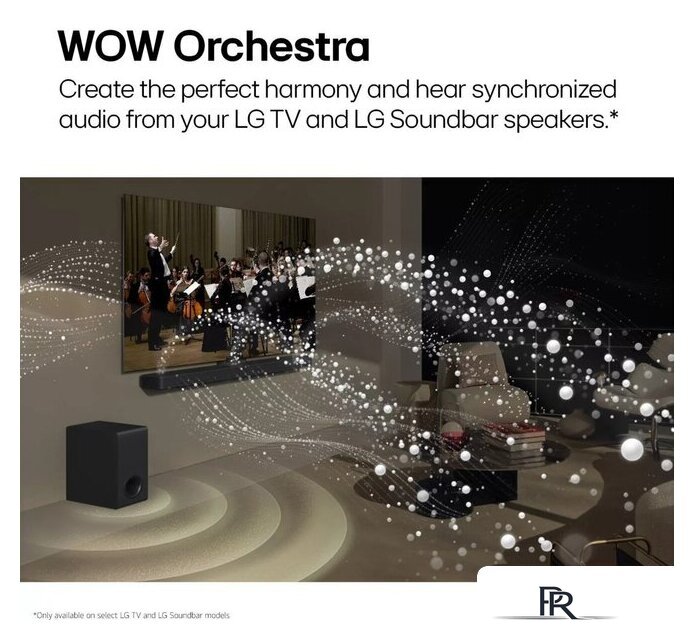 WOW Orchestra

Create the perfect harmony and hear synchronized audio from your LG TV and LG Soundbar speakers.*

*Only available on select LG TV and LG Soundbar models

PR